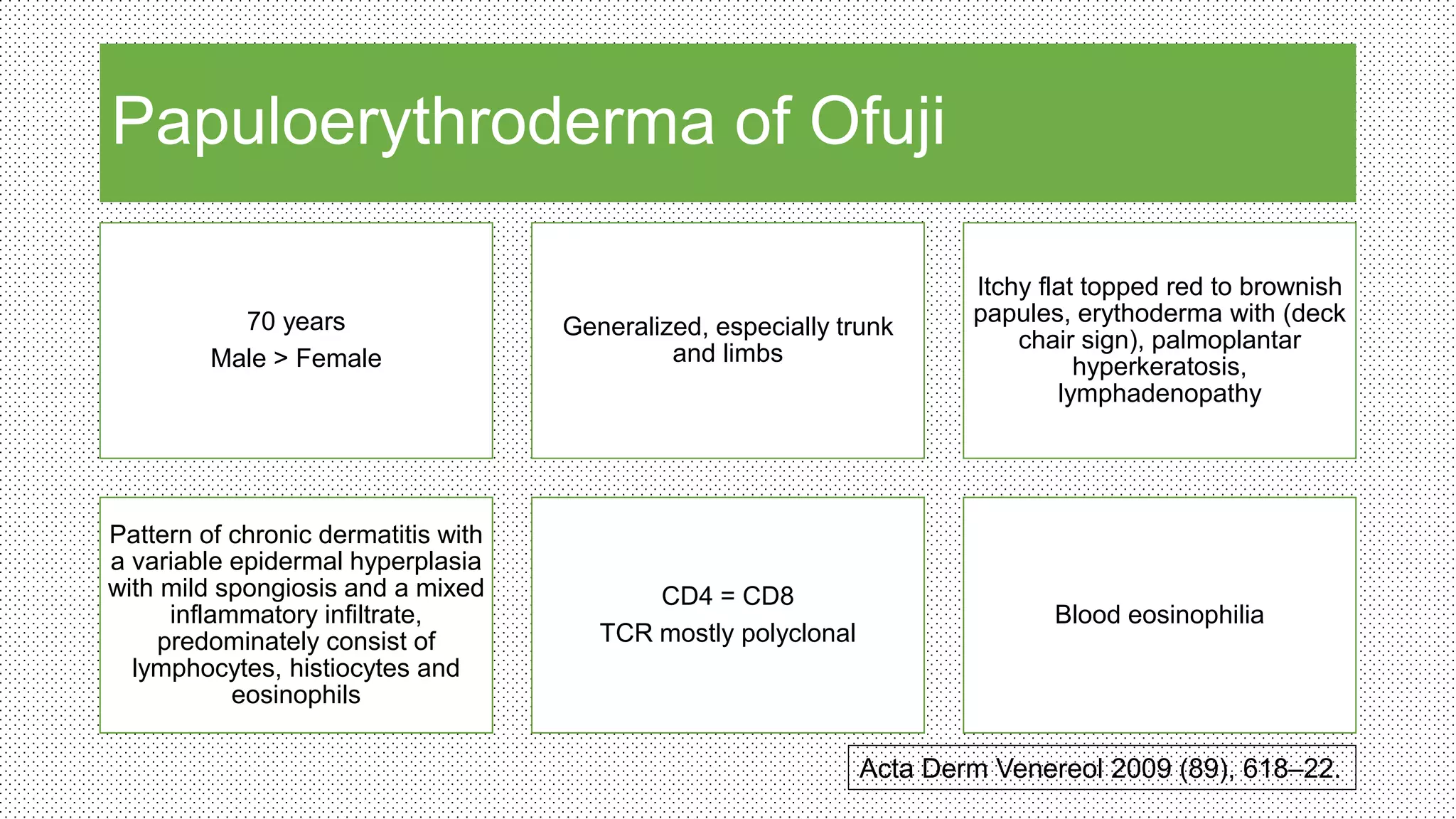 Papuloerythroderma of Ofuji

70 years
Male > Female

Generalized, especially trunk and limbs

Itchy flat topped red to brownish papules, erythoderma with (deck chair sign), palmoplantar hyperkeratosis, lymphadenopathy

Pattern of chronic dermatitis with a variable epidermal hyperplasia with mild spongiosis and a mixed inflammatory infiltrate, predominately consist of lymphocytes, histiocytes and eosinophils

CD4 = CD8
TCR mostly polyclonal

Blood eosinophilia

Acta Derm Venereol 2009 (89), 618–22.